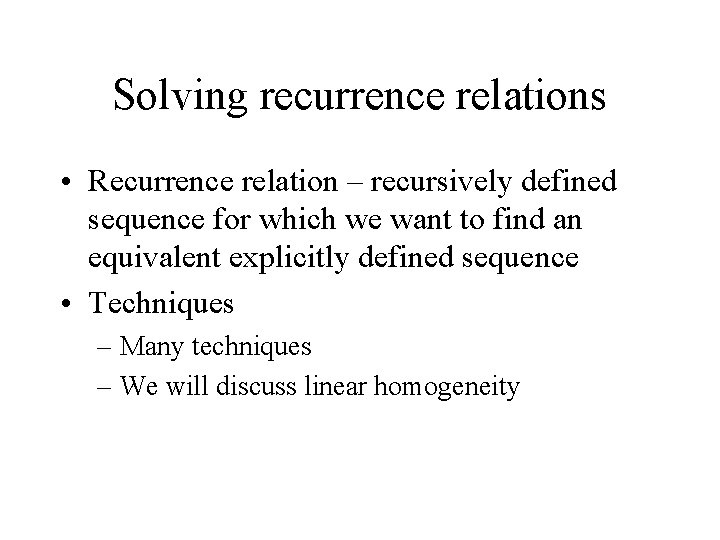 Solving recurrence relations

• Recurrence relation – recursively defined sequence for which we want to find an equivalent explicitly defined sequence

• Techniques

– Many techniques

– We will discuss linear homogeneity